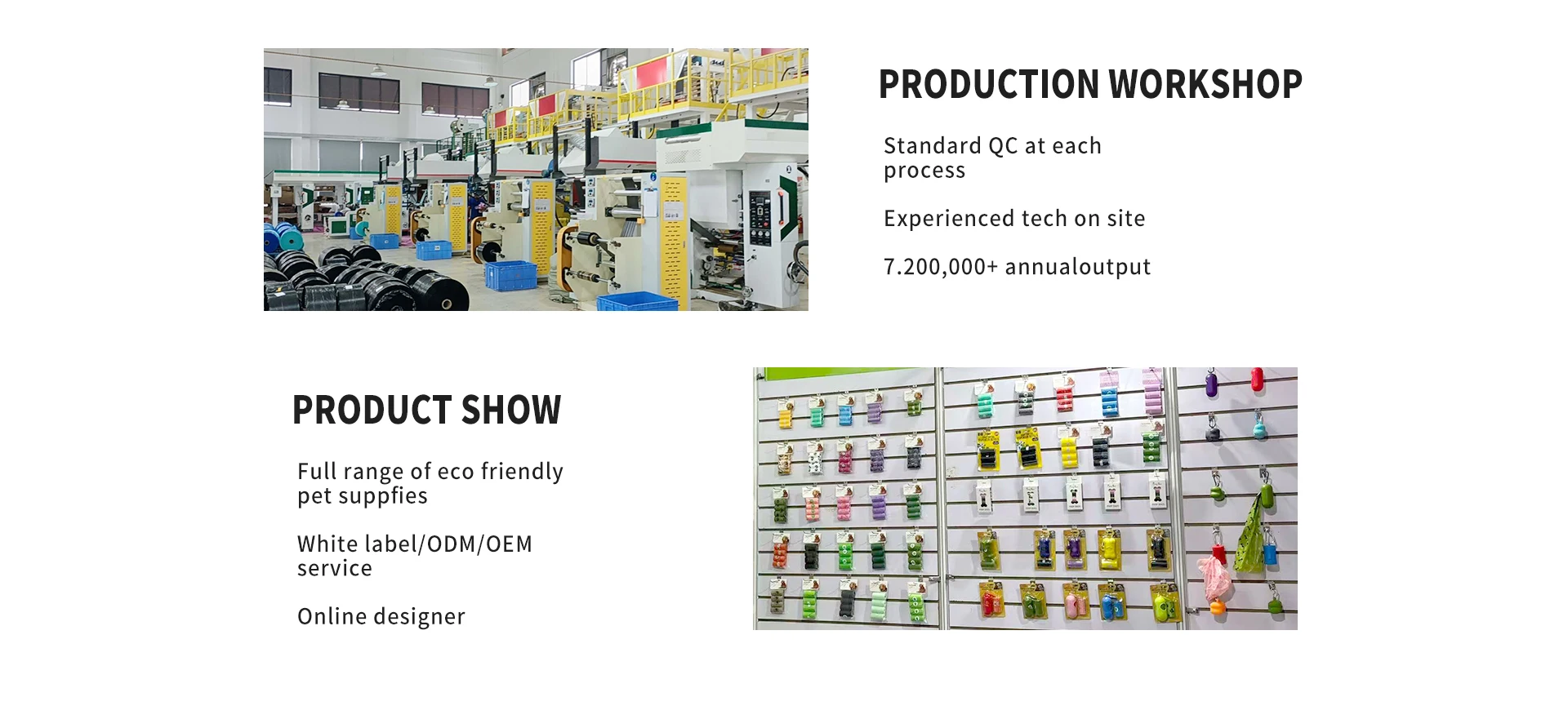 PRODUCTION WORKSHOP

Standard QC at each process

Experienced tech on site

7.200,000+ annualoutput

PRODUCT SHOW

Full range of eco friendly pet suppfies

White label/ODM/OEM service

Online designer